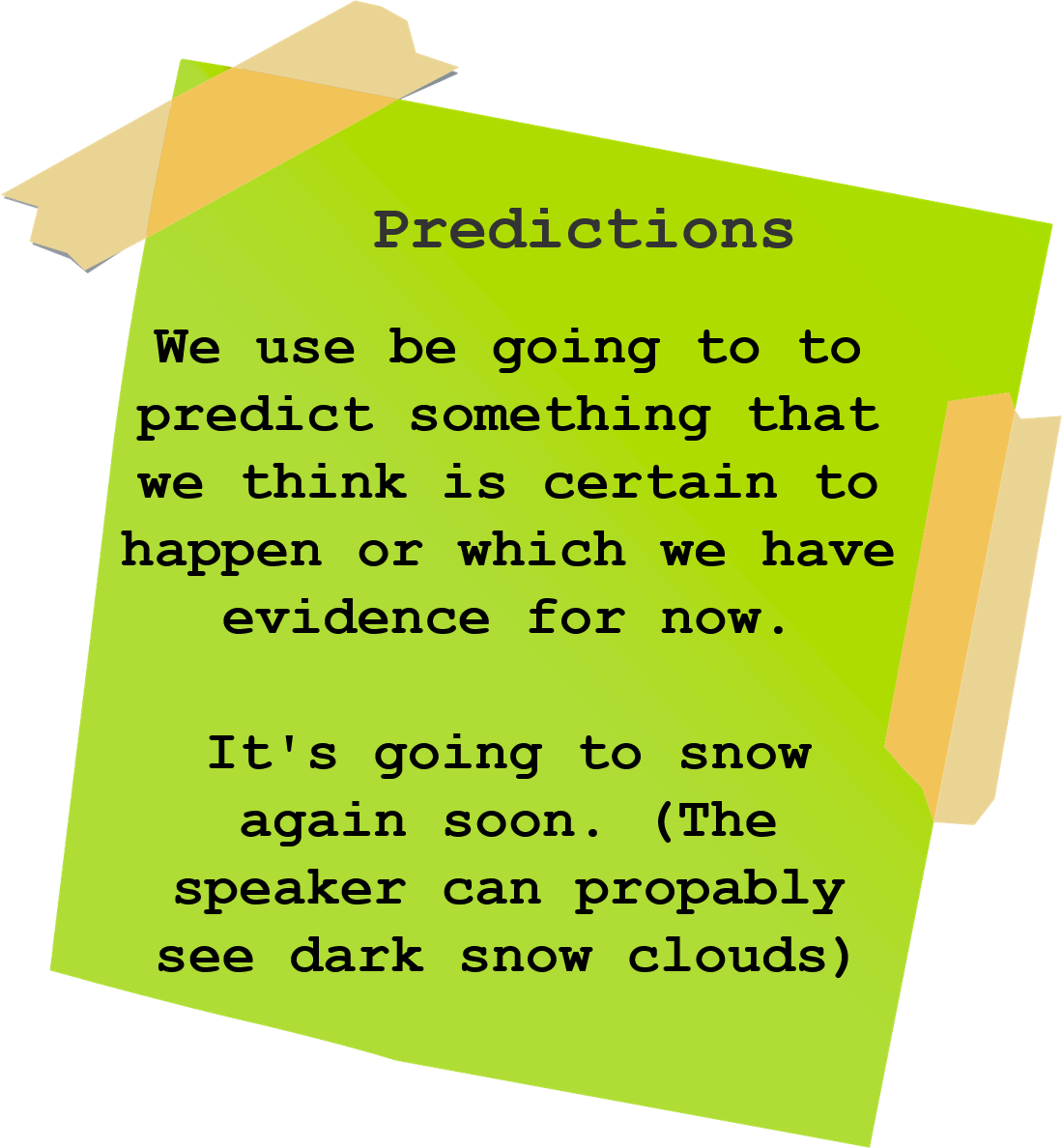 Predictions

We use be going to to predict something that we think is certain to happen or which we have evidence for now.

It's going to snow again soon. (The speaker can propably see dark snow clouds)